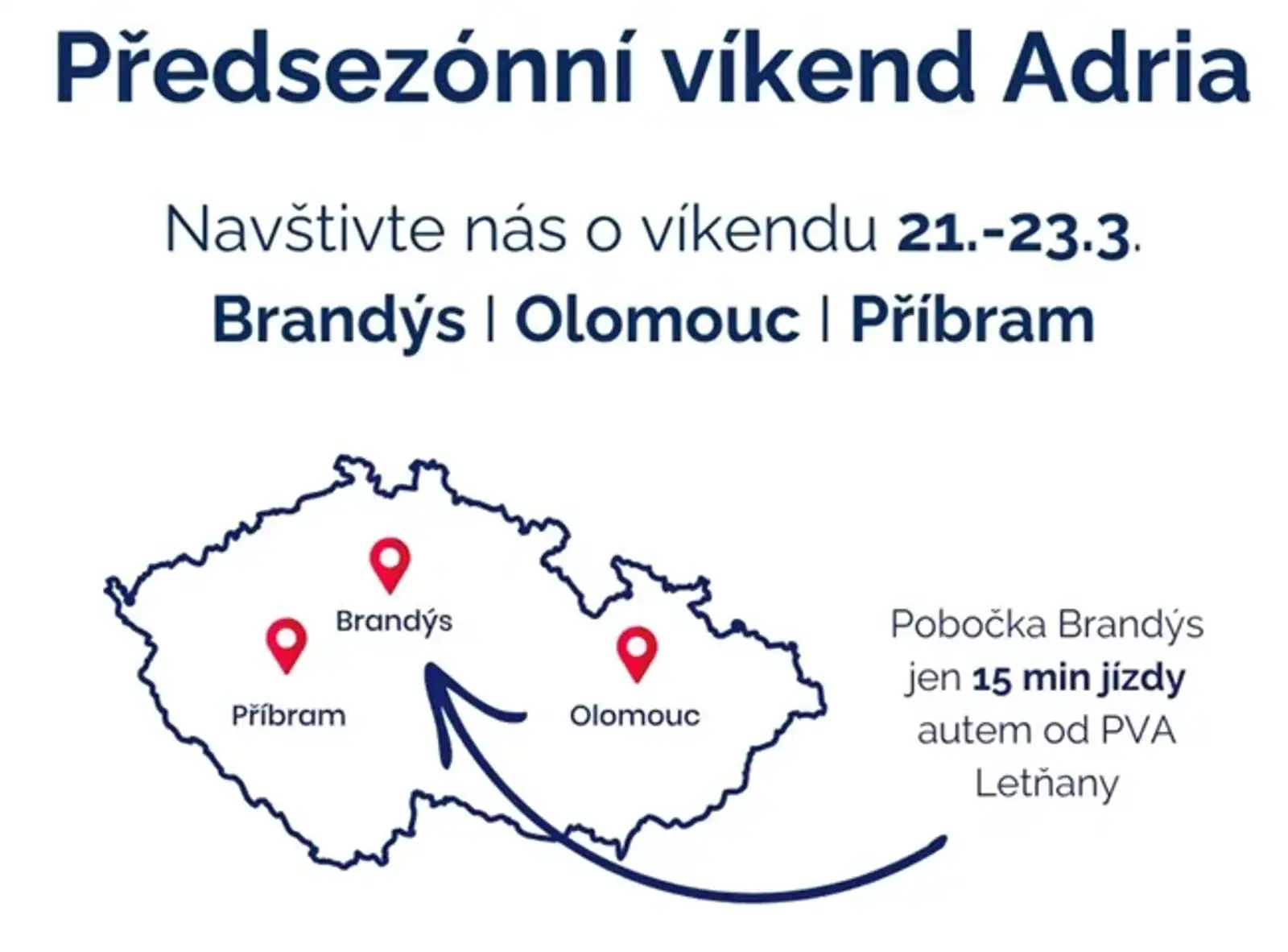 Předsezónní víkend Adria

Navštivte nás o víkendu 21.-23.3.

Brandýs | Olomouc | Příbram

Brandýs

Příbram

Olomouc

Pobočka Brandýs jen 15 min jízdy autem od PVA Letňany